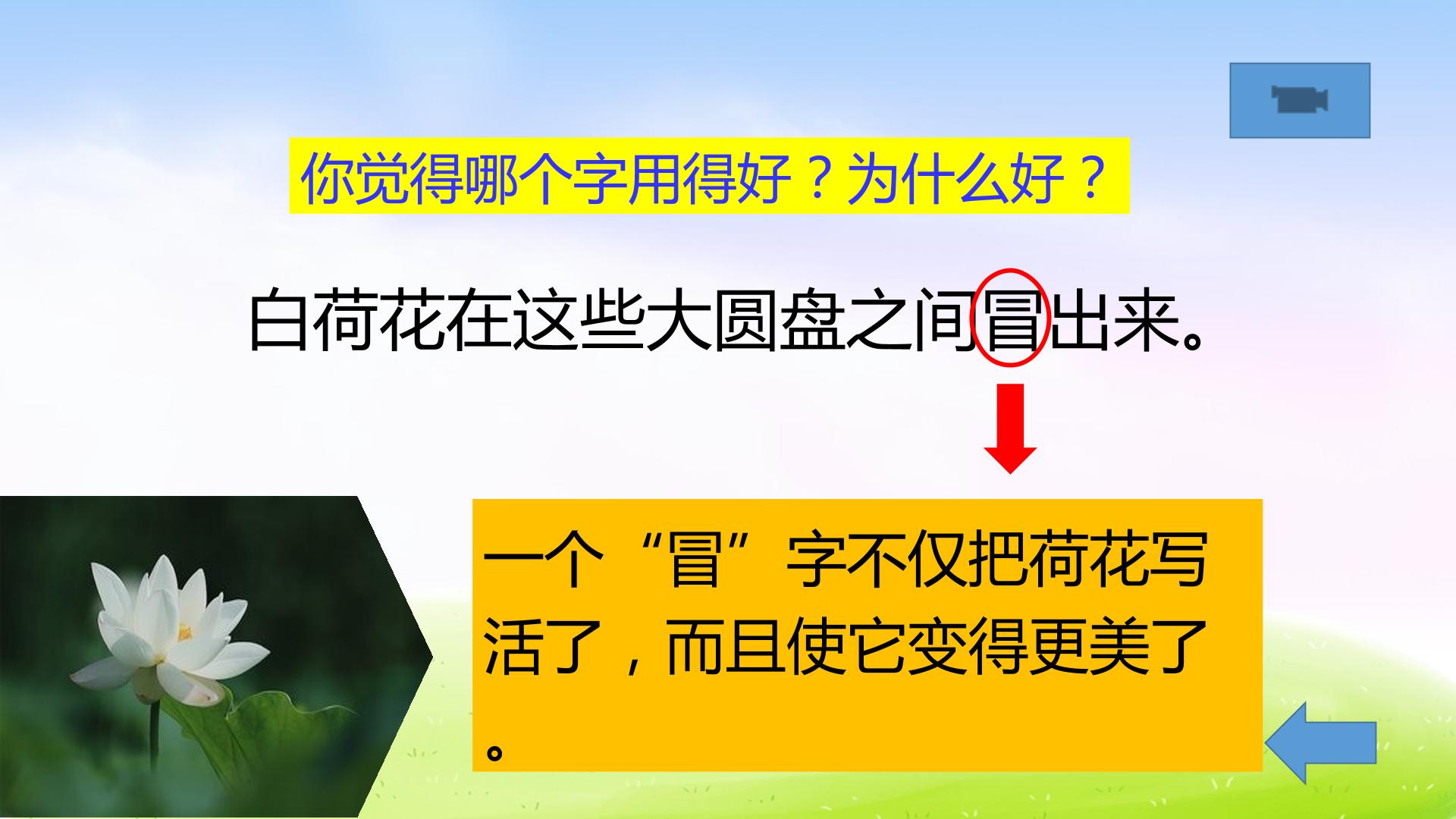 你觉得哪个字用得好？为什么好？

白荷花在这些大圆盘之间冒出来。

一个“冒”字不仅把荷花写活了，而且使它变得更美了。